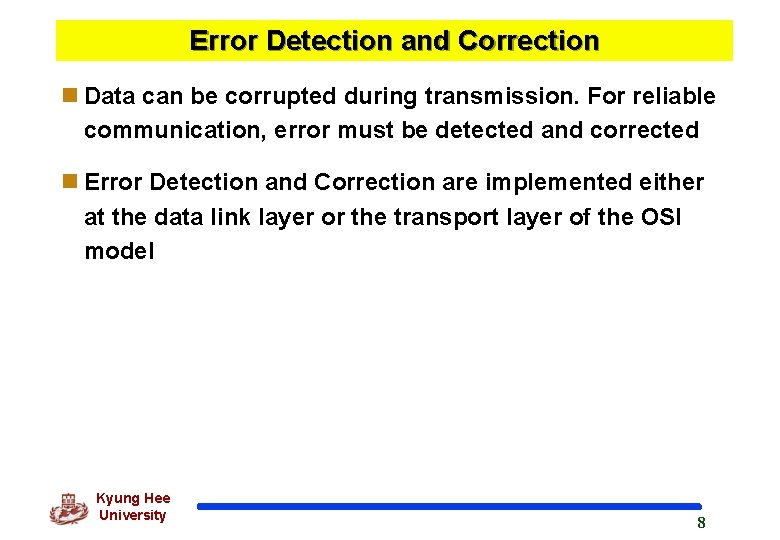 Error Detection and Correction

Data can be corrupted during transmission. For reliable communication, error must be detected and corrected

Error Detection and Correction are implemented either at the data link layer or the transport layer of the OSI model

Kyung Hee University

8